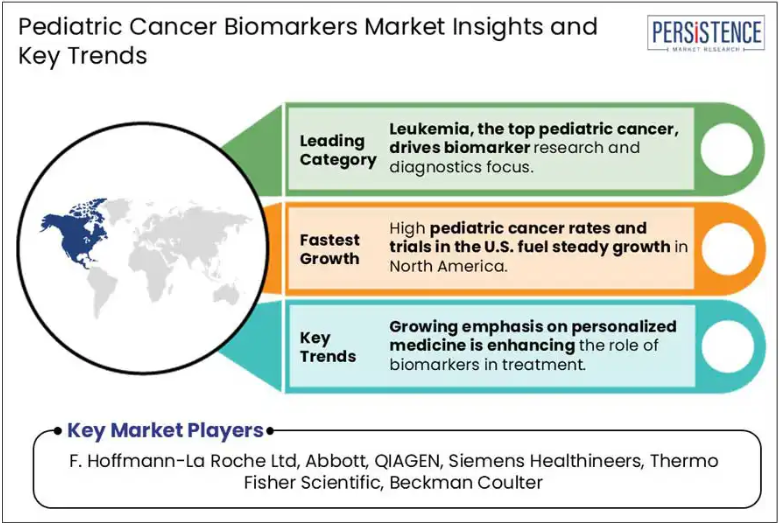 Pediatric Cancer Biomarkers Market Insights and Key Trends

PERSISTENCE
MARKET RESEARCH

Leading Category

Leukemia, the top pediatric cancer, drives biomarker research and diagnostics focus.

Fastest Growth

High pediatric cancer rates and trials in the U.S. fuel steady growth in North America.

Key Trends

Growing emphasis on personalized medicine is enhancing the role of biomarkers in treatment.

Key Market Players

F. Hoffmann-La Roche Ltd, Abbott, QIAGEN, Siemens Healthineers, Thermo Fisher Scientific, Beckman Coulter